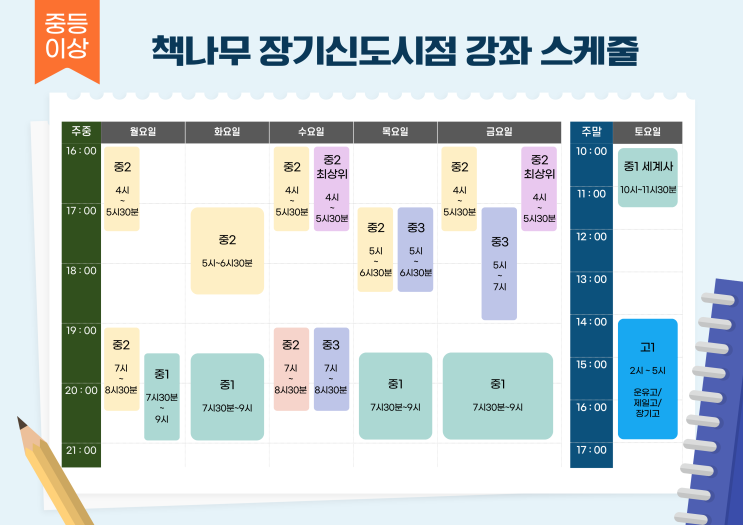 중등
이상

책나무 장기신도시점 강좌 스케줄

| 주중 | 월요일 | 화요일 | 수요일 | 목요일 | 금요일 |
|---|---|---|---|---|---|
| 16 : 00 | 중2 4시 ~ 5시30분 | | 중2 4시 ~ 5시30분 / 중2 최상위 4시 ~ 5시30분 | | 중2 4시 ~ 5시30분 / 중2 최상위 4시 ~ 5시30분 |
| 17 : 00 | | 중2 5시~6시30분 | | 중2 5시 ~ 6시30분 / 중3 5시 ~ 6시30분 | 중3 5시 ~ 7시 |
| 18 : 00 | | | | | |
| 19 : 00 | 중2 7시 ~ 8시30분 / 중1 7시30분 ~ 9시 | 중1 7시30분~9시 | 중2 7시 ~ 8시30분 / 중3 7시 ~ 8시30분 | 중1 7시30분~9시 | 중1 7시30분~9시 |
| 20 : 00 | | | | | |
| 21 : 00 | | | | | |

| 주말 | 토요일 |
|---|---|
| 10 : 00 | 중1 세계사 10시~11시30분 |
| 11 : 00 | |
| 12 : 00 | |
| 13 : 00 | |
| 14 : 00 | 고1 2시 ~ 5시 운유고/ 제일고/ 장기고 |
| 15 : 00 | |
| 16 : 00 | |
| 17 : 00 | |